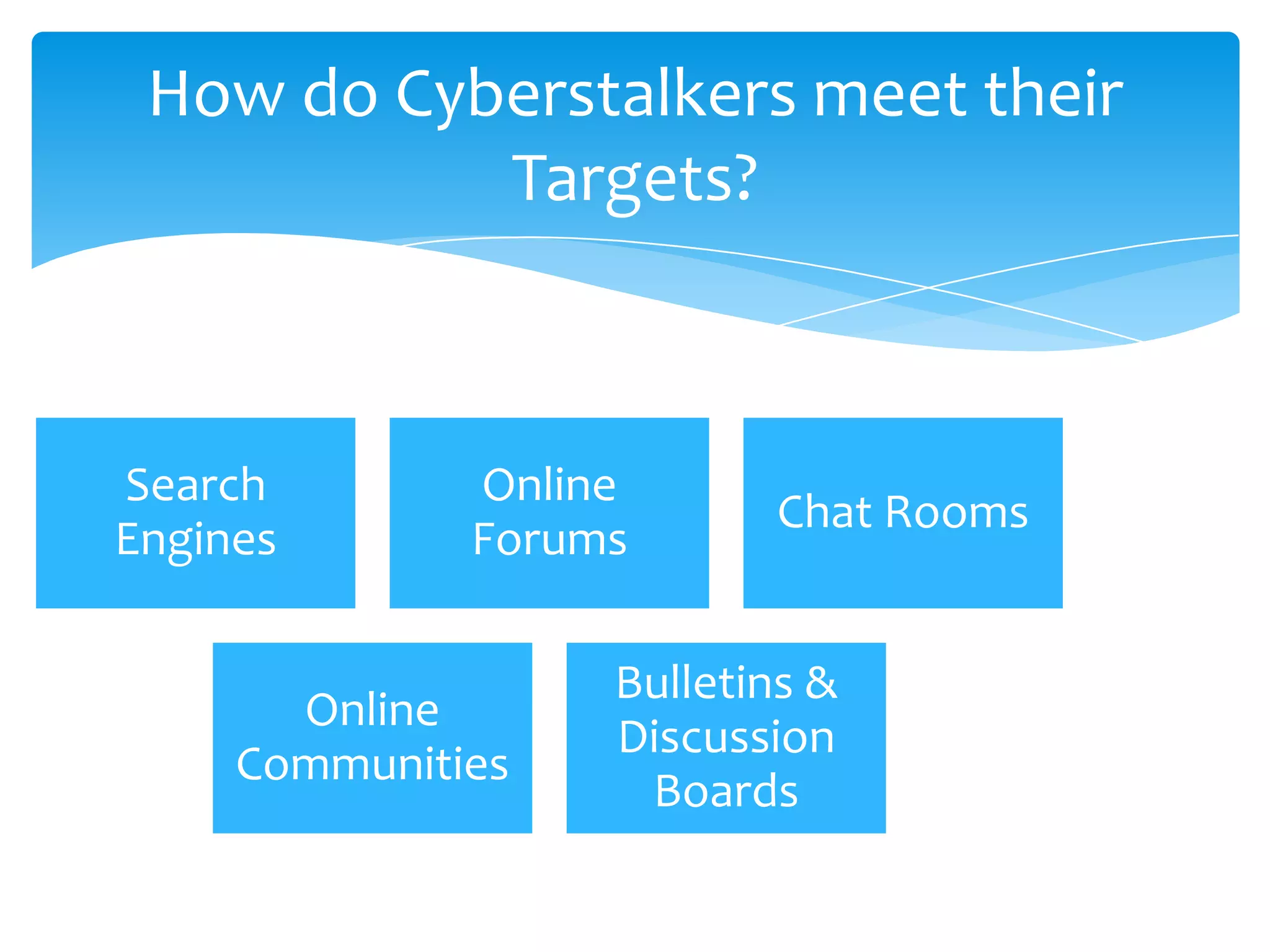 How do Cyberstalkers meet their Targets?

Search Engines

Online Forums

Chat Rooms

Online Communities

Bulletins & Discussion Boards